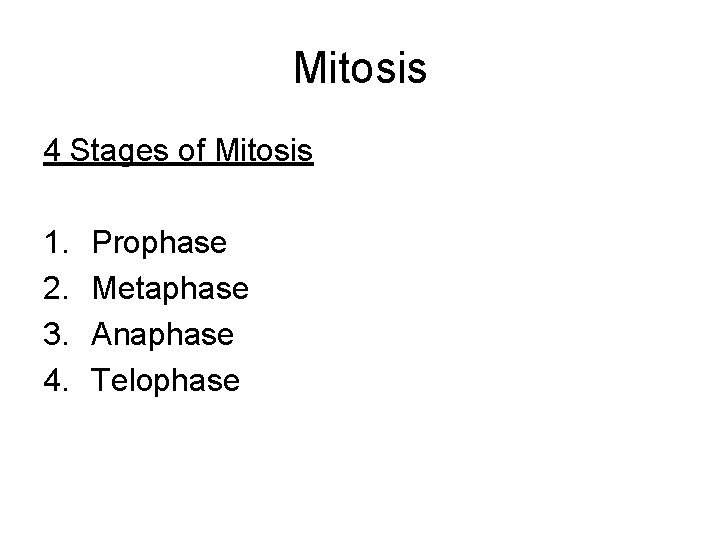 Mitosis

4 Stages of Mitosis

1. Prophase
2. Metaphase
3. Anaphase
4. Telophase